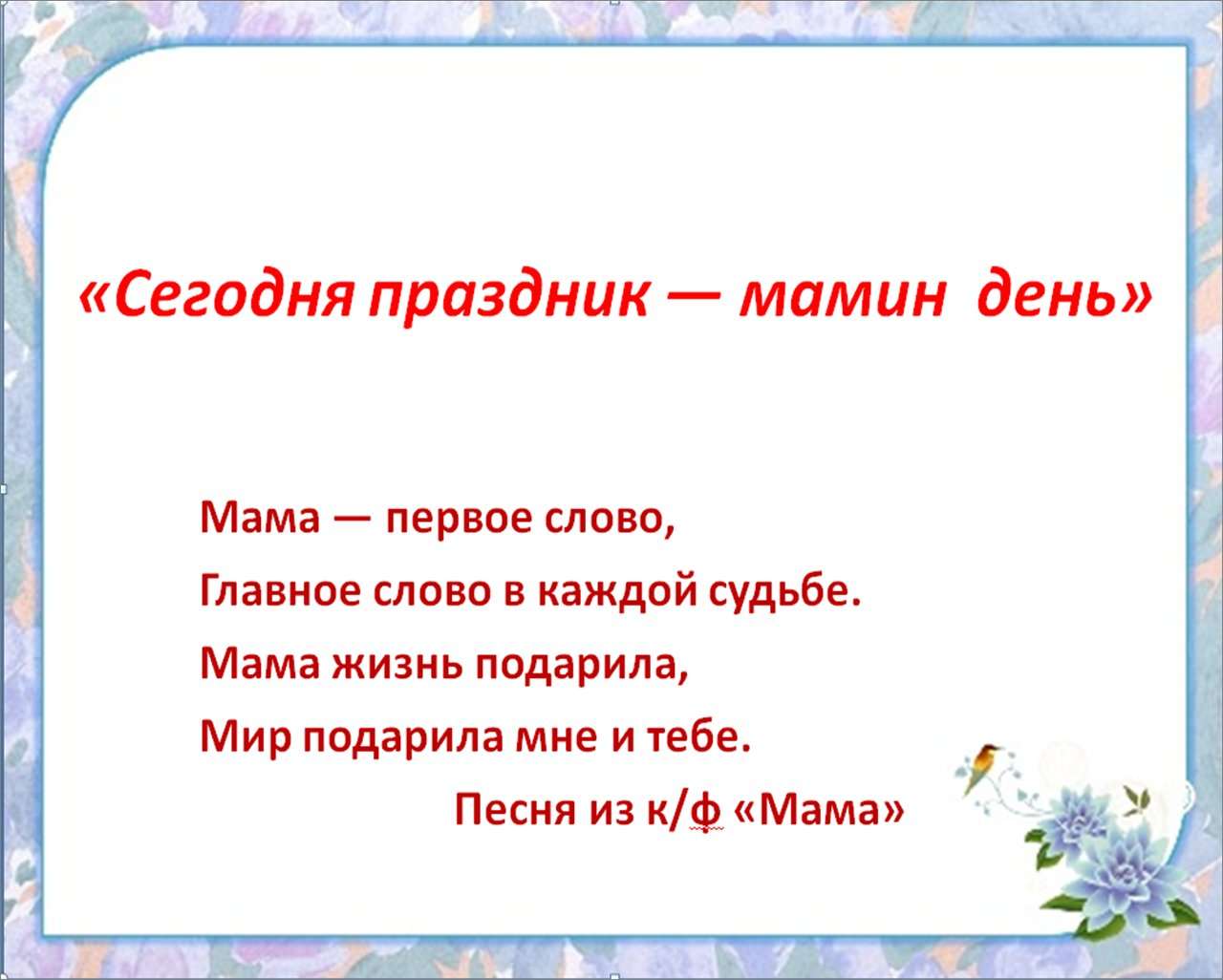 «Сегодня праздник — мамин день»

Мама — первое слово,
Главное слово в каждой судьбе.
Мама жизнь подарила,
Мир подарила мне и тебе.

Песня из к/ф «Мама»